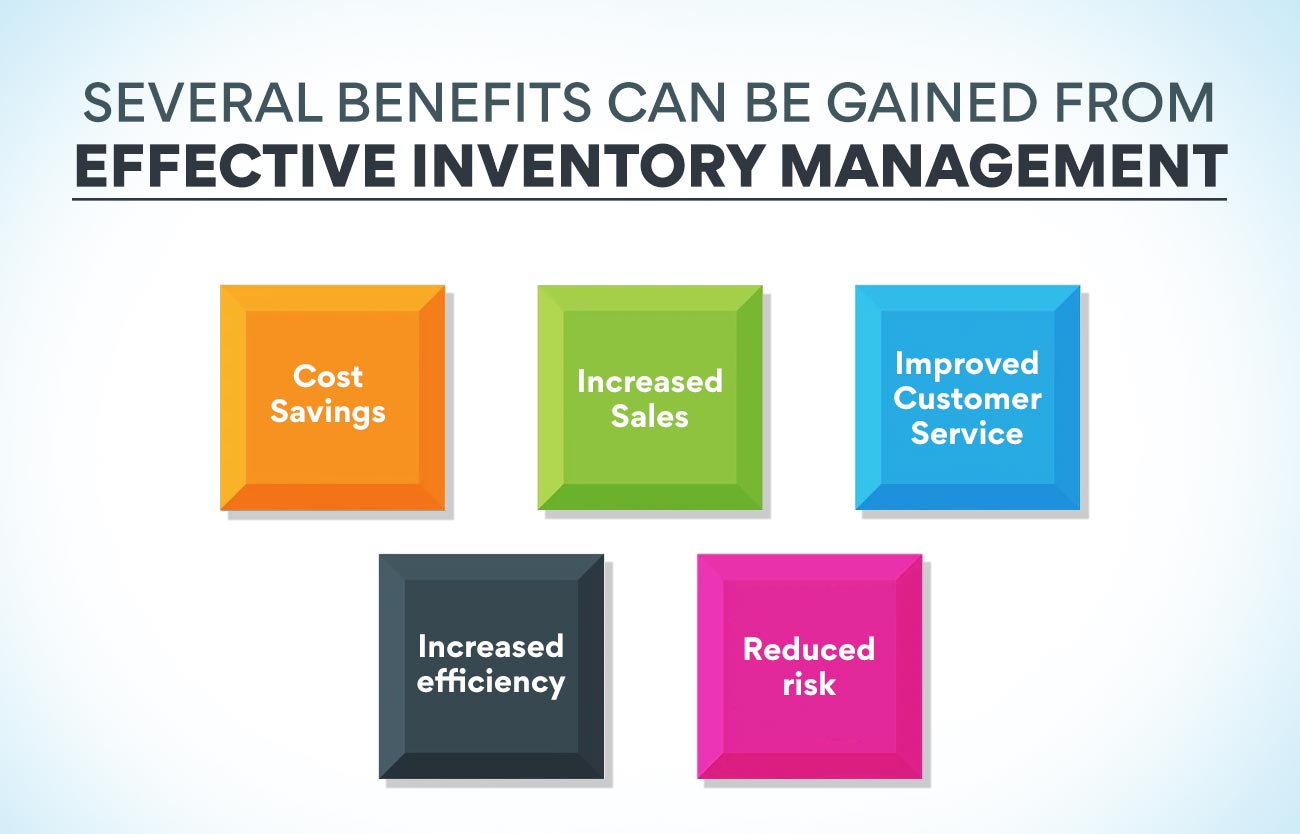 SEVERAL BENEFITS CAN BE GAINED FROM
EFFECTIVE INVENTORY MANAGEMENT

Cost Savings

Increased Sales

Improved Customer Service

Increased efficiency

Reduced risk